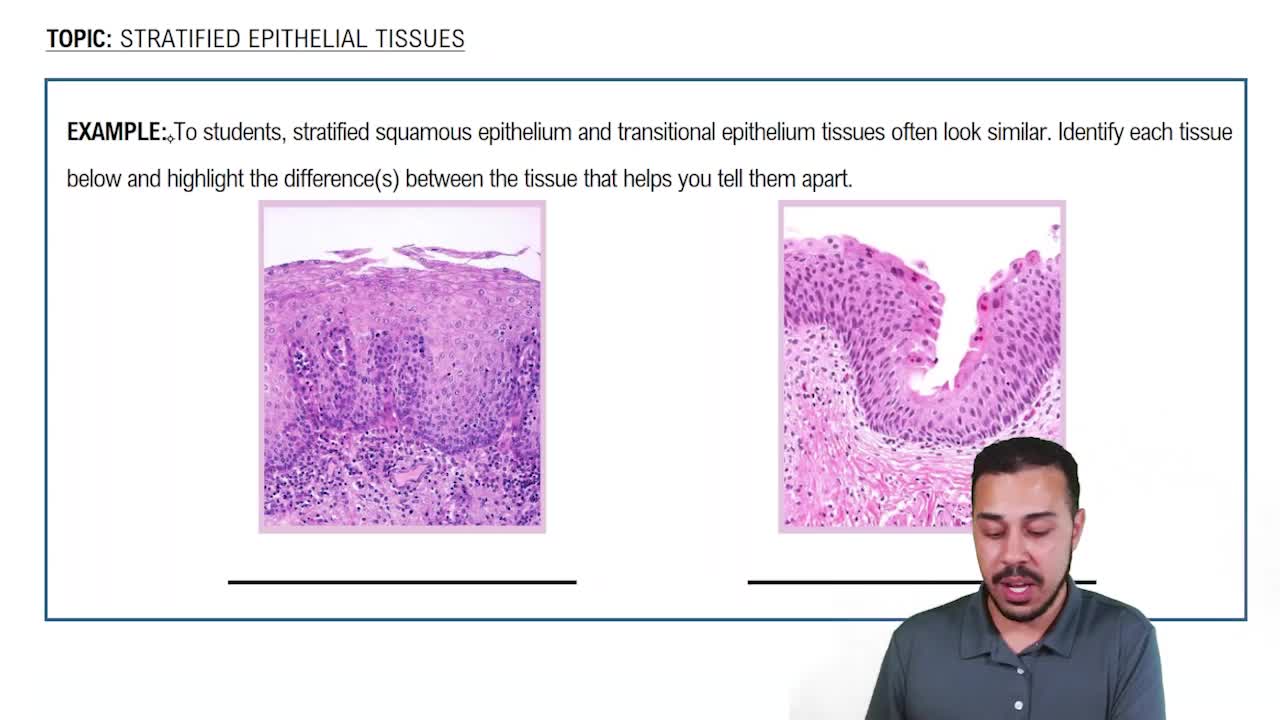 TOPIC: STRATIFIED EPITHELIAL TISSUES

EXAMPLE: To students, stratified squamous epithelium and transitional epithelium tissues often look similar. Identify each tissue below and highlight the difference(s) between the tissue that helps you tell them apart.